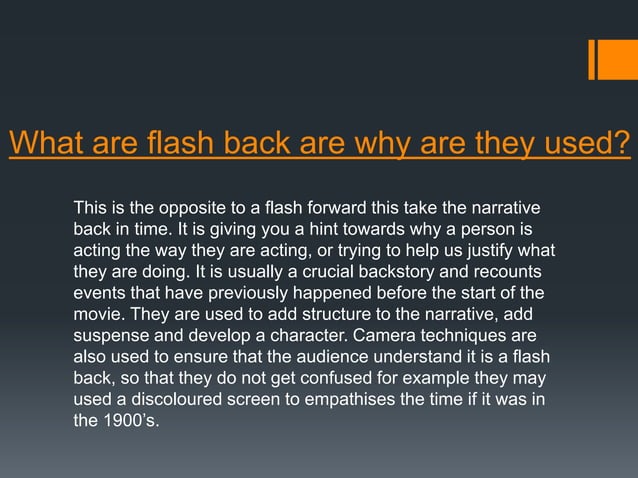 What are flash back are why are they used?

This is the opposite to a flash forward this take the narrative back in time. It is giving you a hint towards why a person is acting the way they are acting, or trying to help us justify what they are doing. It is usually a crucial backstory and recounts events that have previously happened before the start of the movie. They are used to add structure to the narrative, add suspense and develop a character. Camera techniques are also used to ensure that the audience understand it is a flash back, so that they do not get confused for example they may used a discoloured screen to empathises the time if it was in the 1900's.